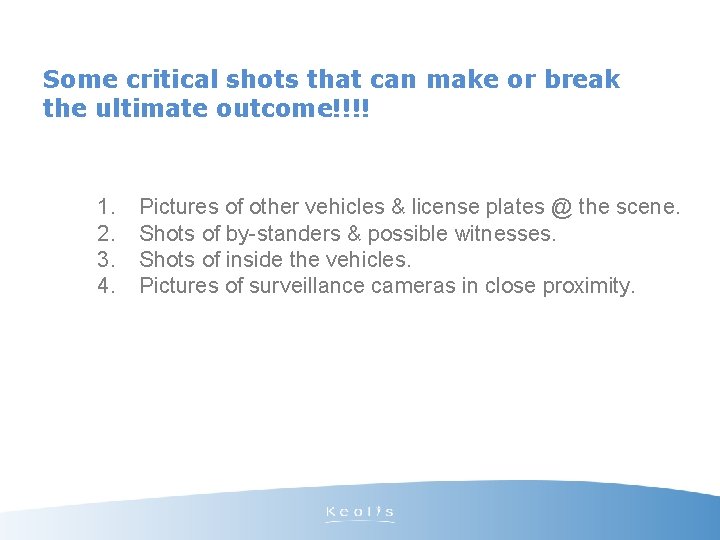 Some critical shots that can make or break the ultimate outcome!!!!

1. Pictures of other vehicles & license plates @ the scene.
2. Shots of by-standers & possible witnesses.
3. Shots of inside the vehicles.
4. Pictures of surveillance cameras in close proximity.

Keolis